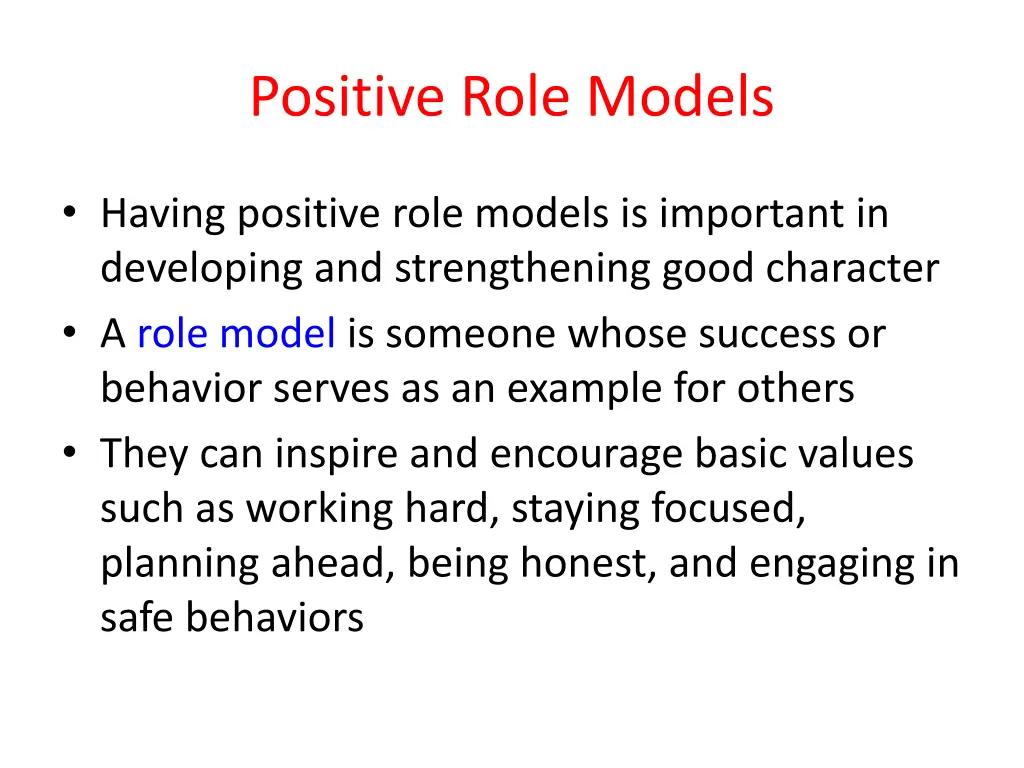 Positive Role Models

• Having positive role models is important in developing and strengthening good character
• A role model is someone whose success or behavior serves as an example for others
• They can inspire and encourage basic values such as working hard, staying focused, planning ahead, being honest, and engaging in safe behaviors